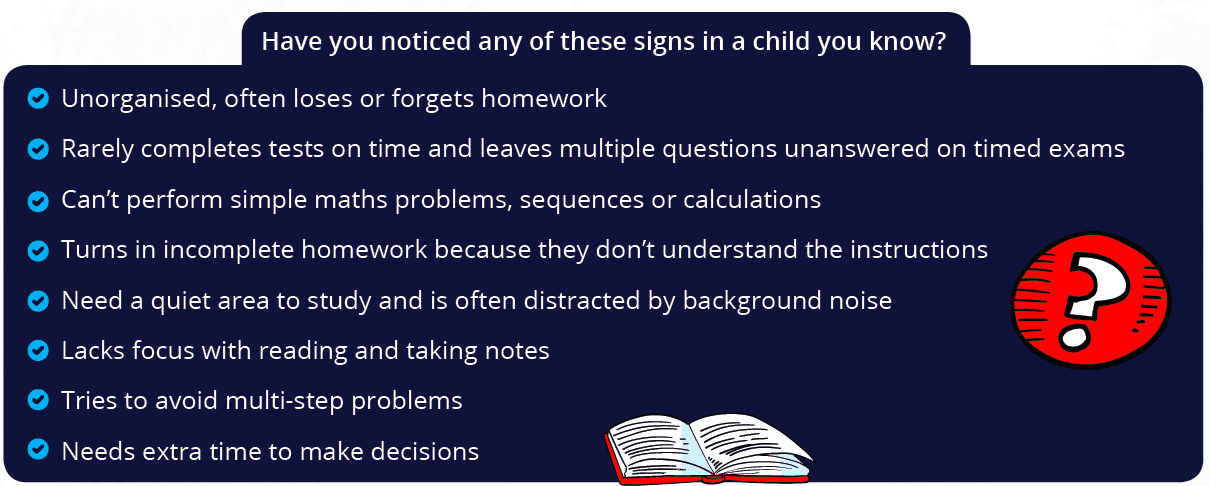 Have you noticed any of these signs in a child you know?

Unorganised, often loses or forgets homework

Rarely completes tests on time and leaves multiple questions unanswered on timed exams

Can’t perform simple maths problems, sequences or calculations

Turns in incomplete homework because they don’t understand the instructions

Need a quiet area to study and is often distracted by background noise

Lacks focus with reading and taking notes

Tries to avoid multi-step problems

Needs extra time to make decisions

?